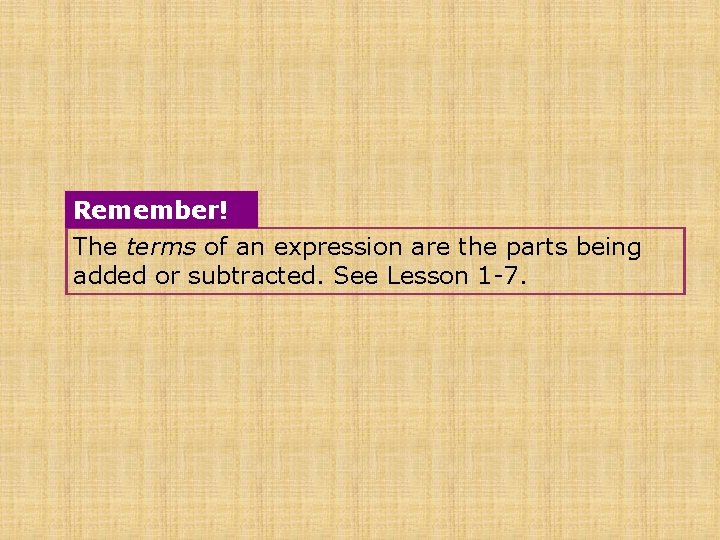 Remember!

The terms of an expression are the parts being added or subtracted. See Lesson 1-7.